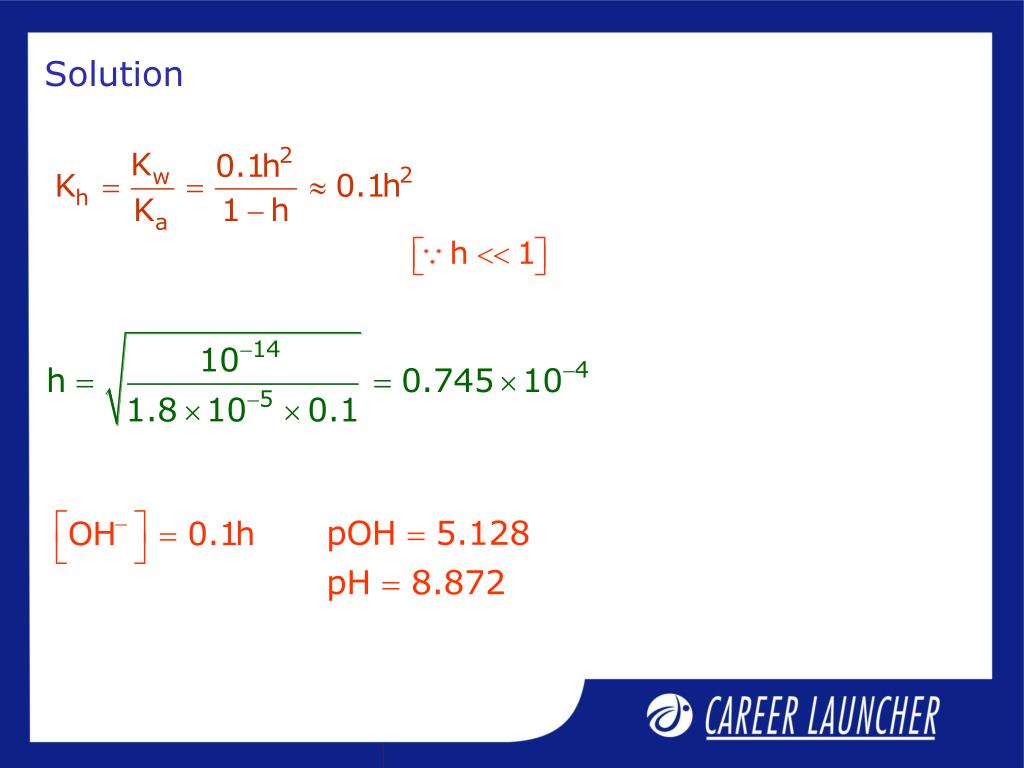 Solution

$K_h = \frac{K_w}{K_a} = \frac{0.1h^2}{1-h} \approx 0.1h^2$

$\left[\because h << 1\right]$

$h = \sqrt{\frac{10^{-14}}{1.8 \times 10^{-5} \times 0.1}} = 0.745 \times 10^{-4}$

$\left[OH^-\right] = 0.1h$ $pOH = 5.128$

$pH = 8.872$

CAREER LAUNCHER